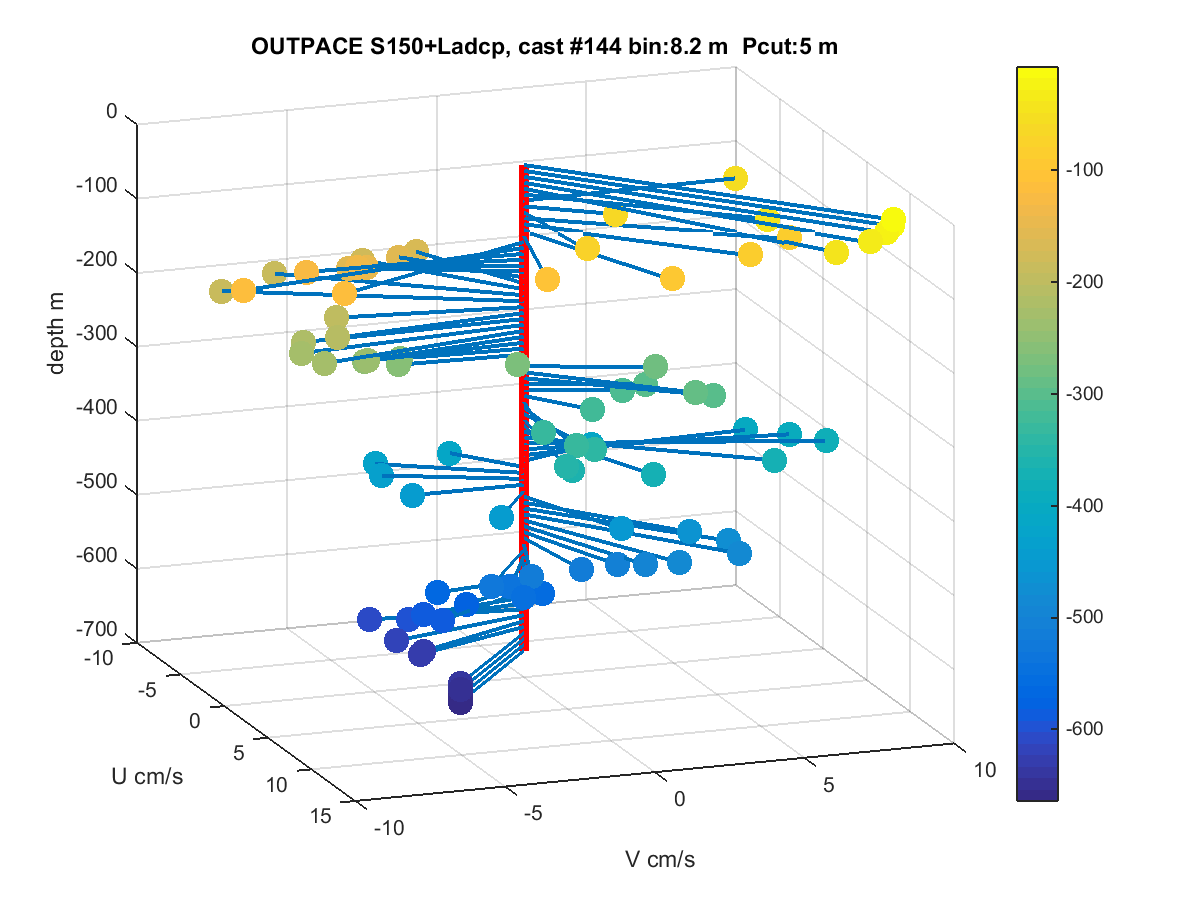 OUTPACE S150+Ladcp, cast #144 bin:8.2 m Pcut:5 m

0
-100
-200
-300
-400
-500
-600
-700
depth m

-10
-5
0
5
10
15
U cm/s

-10
-5
0
5
10
V cm/s

-100
-200
-300
-400
-500
-600